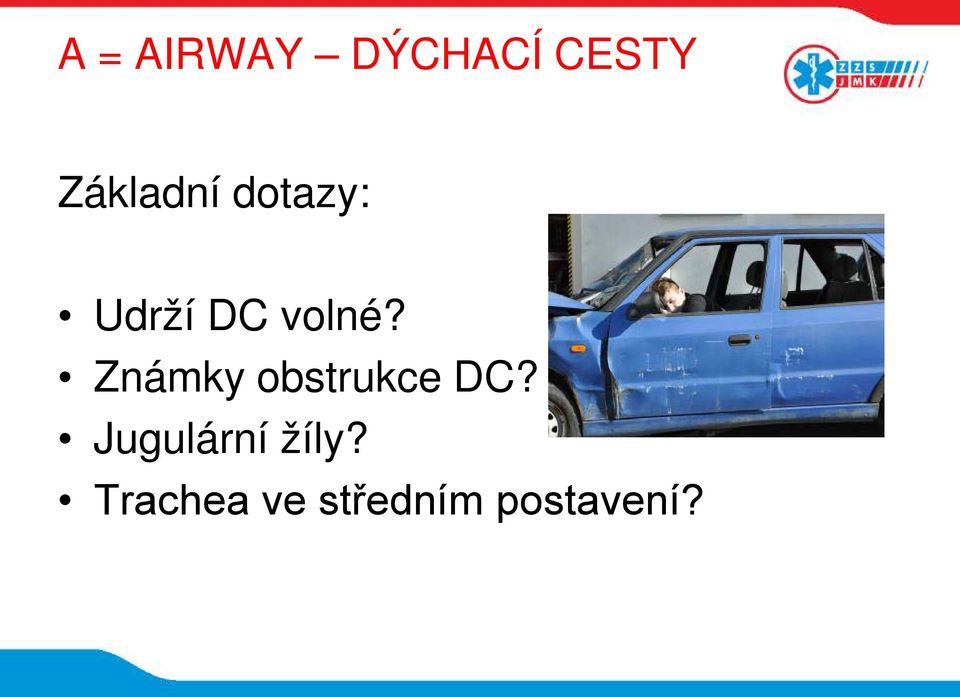 A = AIRWAY – DÝCHACÍ CESTY

ZZS JMK

Základní dotazy:

• Udrží DC volné?
• Známky obstrukce DC?
• Jugulární žíly?
• Trachea ve středním postavení?